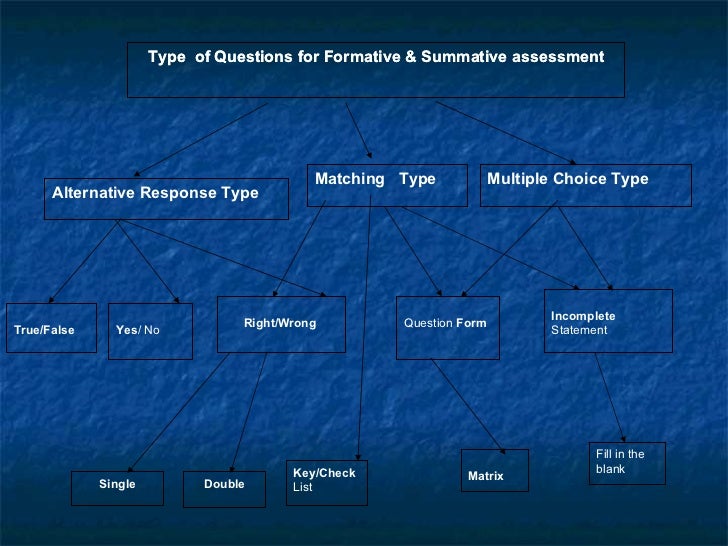 Type of Questions for Formative & Summative assessment

Alternative Response Type

Matching Type

Multiple Choice Type

True/False

Yes/ No

Right/Wrong

Question Form

Incomplete Statement

Single

Double

Key/Check List

Matrix

Fill in the blank